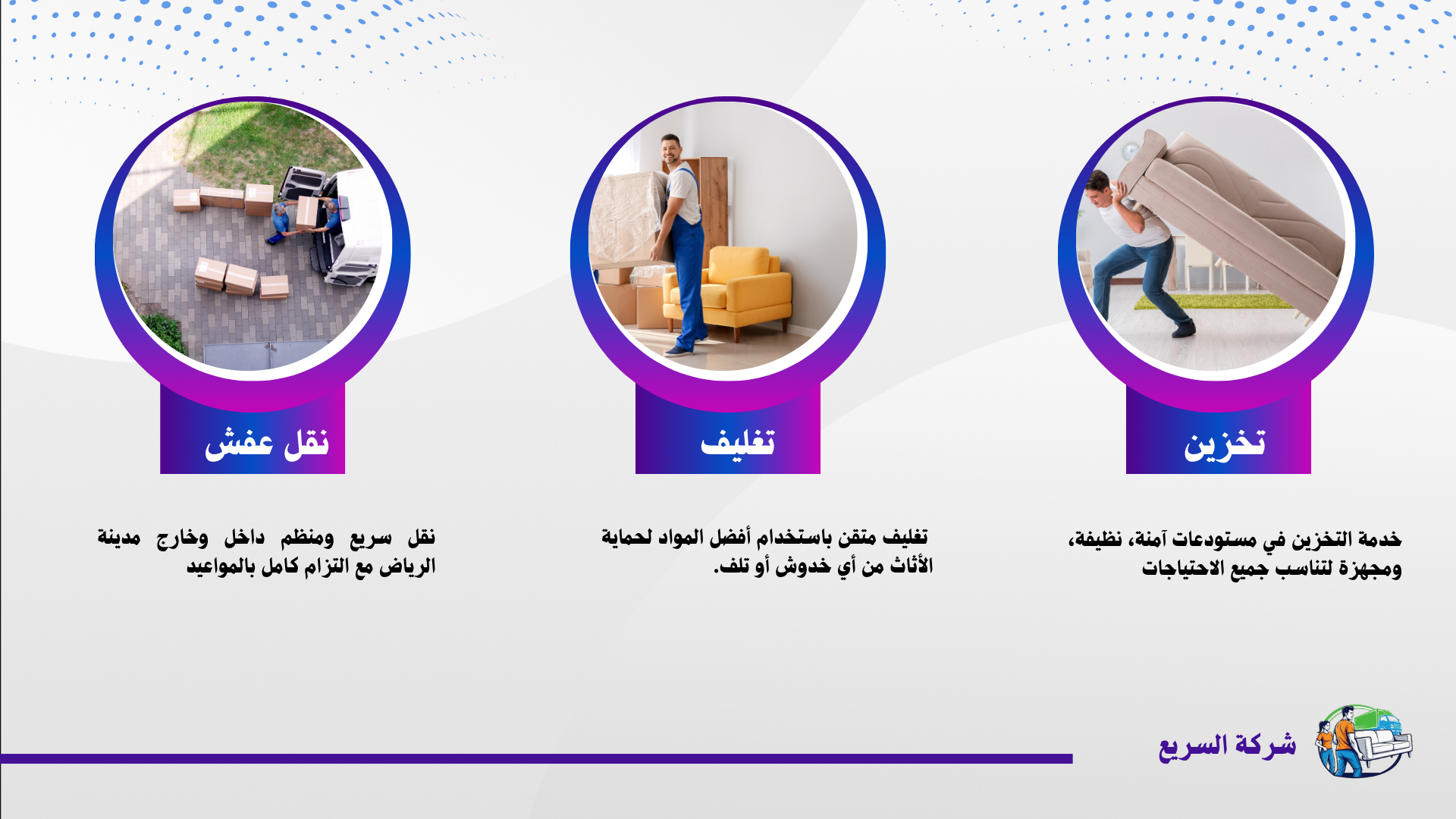 تخزين

خدمة التخزين في مستودعات آمنة، نظيفة، ومجهزة لتناسب جميع الاحتياجات

تغليف

تغليف متقن باستخدام أفضل المواد لحماية الأثاث من أي خدوش أو تلف.

نقل عفش

نقل سريع ومنظم داخل وخارج مدينة الرياض مع التزام كامل بالمواعيد

شركة السريع